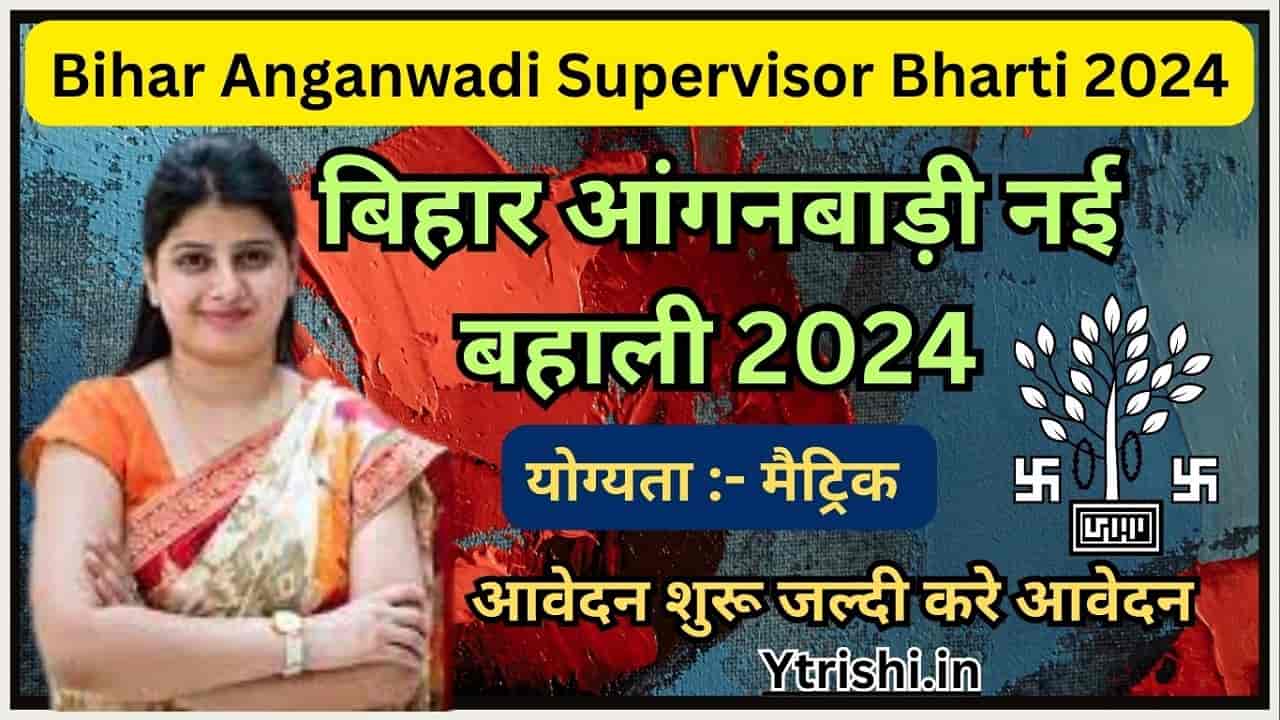 Bihar Anganwadi Supervisor Bharti 2024

बिहार आंगनबाड़ी नई बहाली 2024

योग्यता :- मैट्रिक

आवेदन शुरू जल्दी करे आवेदन

Ytrishi.in